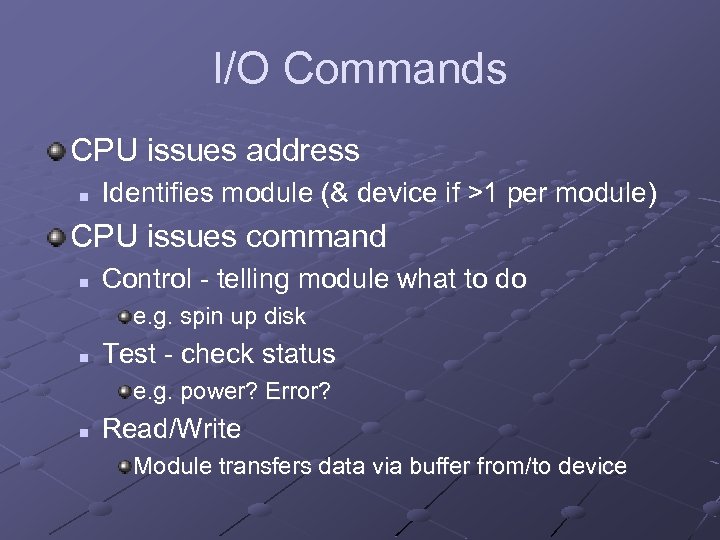 I/O Commands

CPU issues address

Identifies module (& device if >1 per module)

CPU issues command

Control - telling module what to do

e.g. spin up disk

Test - check status

e.g. power? Error?

Read/Write

Module transfers data via buffer from/to device